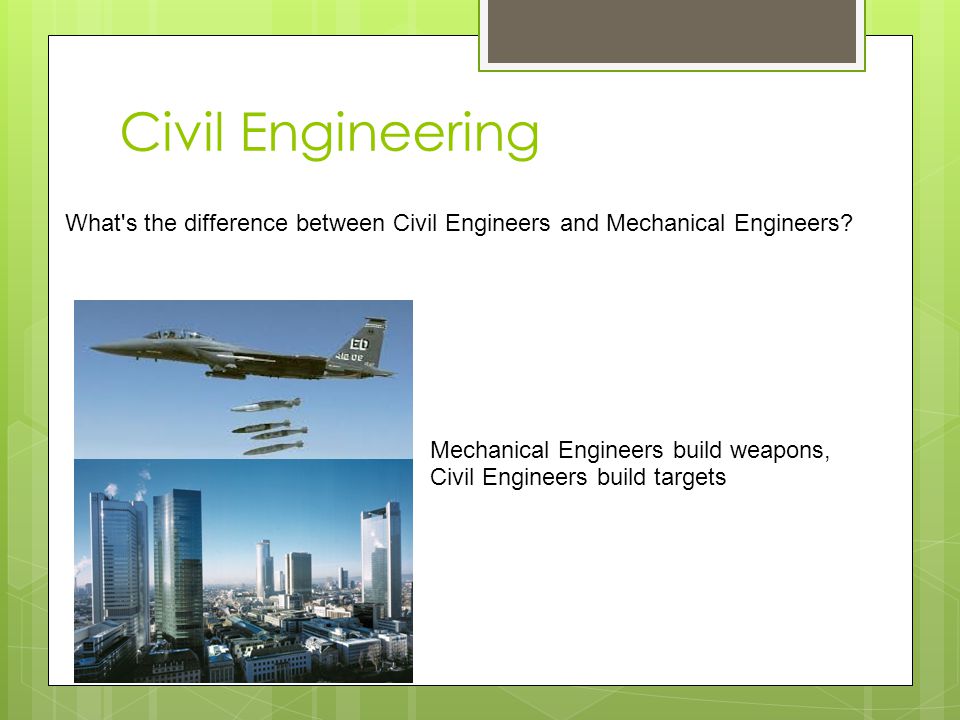 Civil Engineering

What's the difference between Civil Engineers and Mechanical Engineers?

ED

Mechanical Engineers build weapons, Civil Engineers build targets